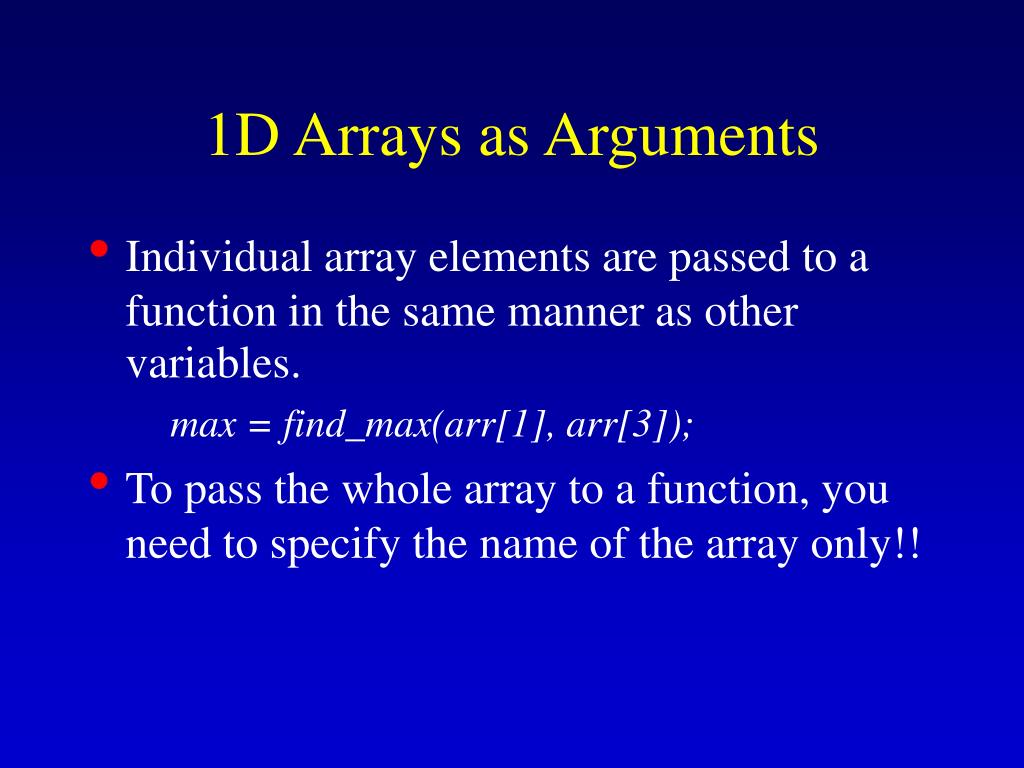 1D Arrays as Arguments

• Individual array elements are passed to a function in the same manner as other variables.

max = find_max(arr[1], arr[3]);

• To pass the whole array to a function, you need to specify the name of the array only!!